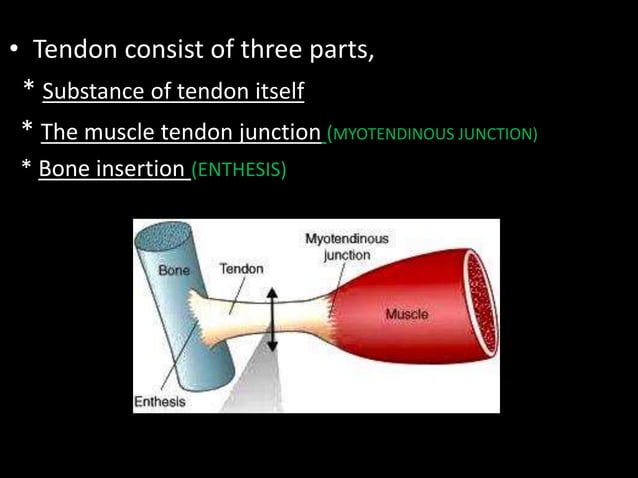 • Tendon consist of three parts,

* Substance of tendon itself

* The muscle tendon junction (MYOTENDINOUS JUNCTION)

* Bone insertion (ENTHESIS)

Bone

Tendon

Myotendinous junction

Muscle

Enthesis